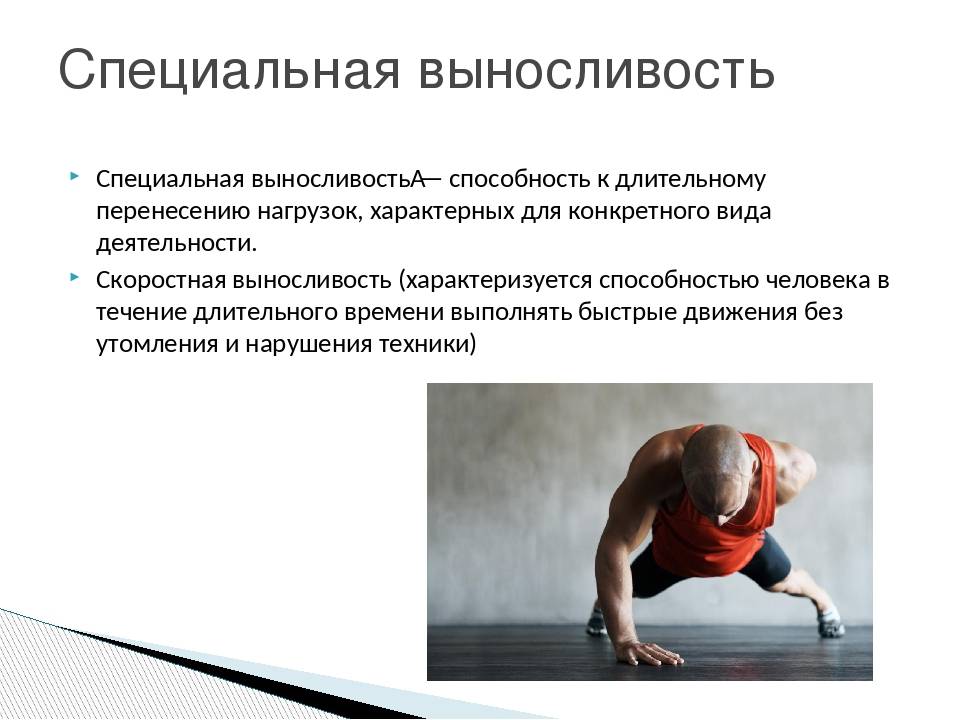 Специальная выносливость

Специальная выносливостьА— способность к длительному перенесению нагрузок, характерных для конкретного вида деятельности.

Скоростная выносливость (характеризуется способностью человека в течение длительного времени выполнять быстрые движения без утомления и нарушения техники)